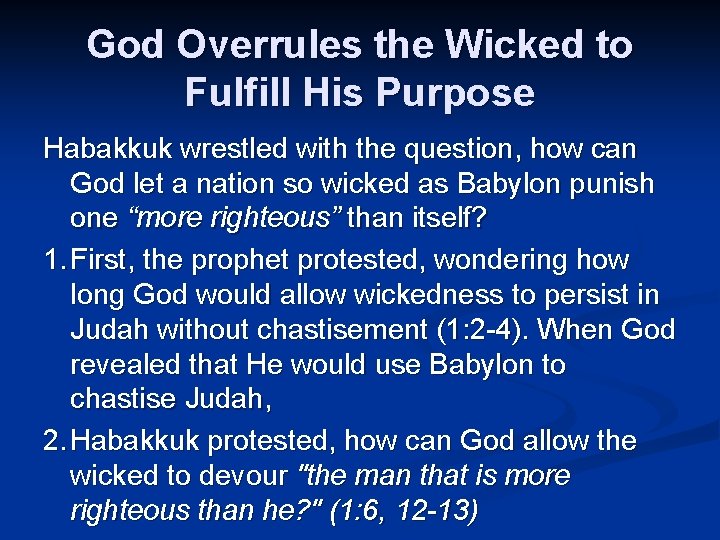 God Overrules the Wicked to Fulfill His Purpose

Habakkuk wrestled with the question, how can God let a nation so wicked as Babylon punish one “more righteous” than itself?

1. First, the prophet protested, wondering how long God would allow wickedness to persist in Judah without chastisement (1:2-4). When God revealed that He would use Babylon to chastise Judah,

2. Habakkuk protested, how can God allow the wicked to devour "the man that is more righteous than he?" (1:6, 12-13)